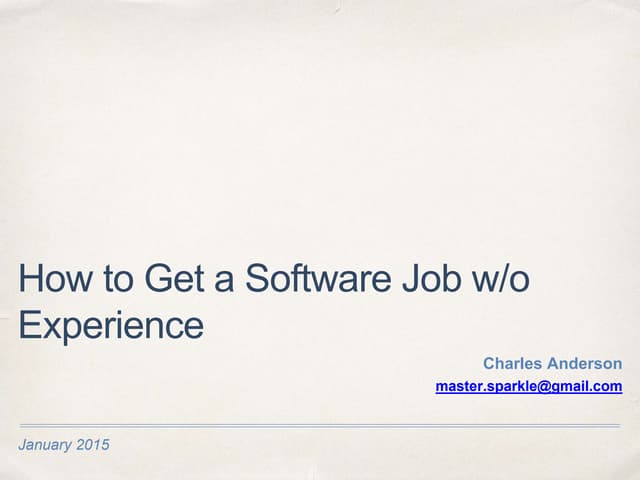 How to Get a Software Job w/o Experience

Charles Anderson
master.sparkle@gmail.com

January 2015